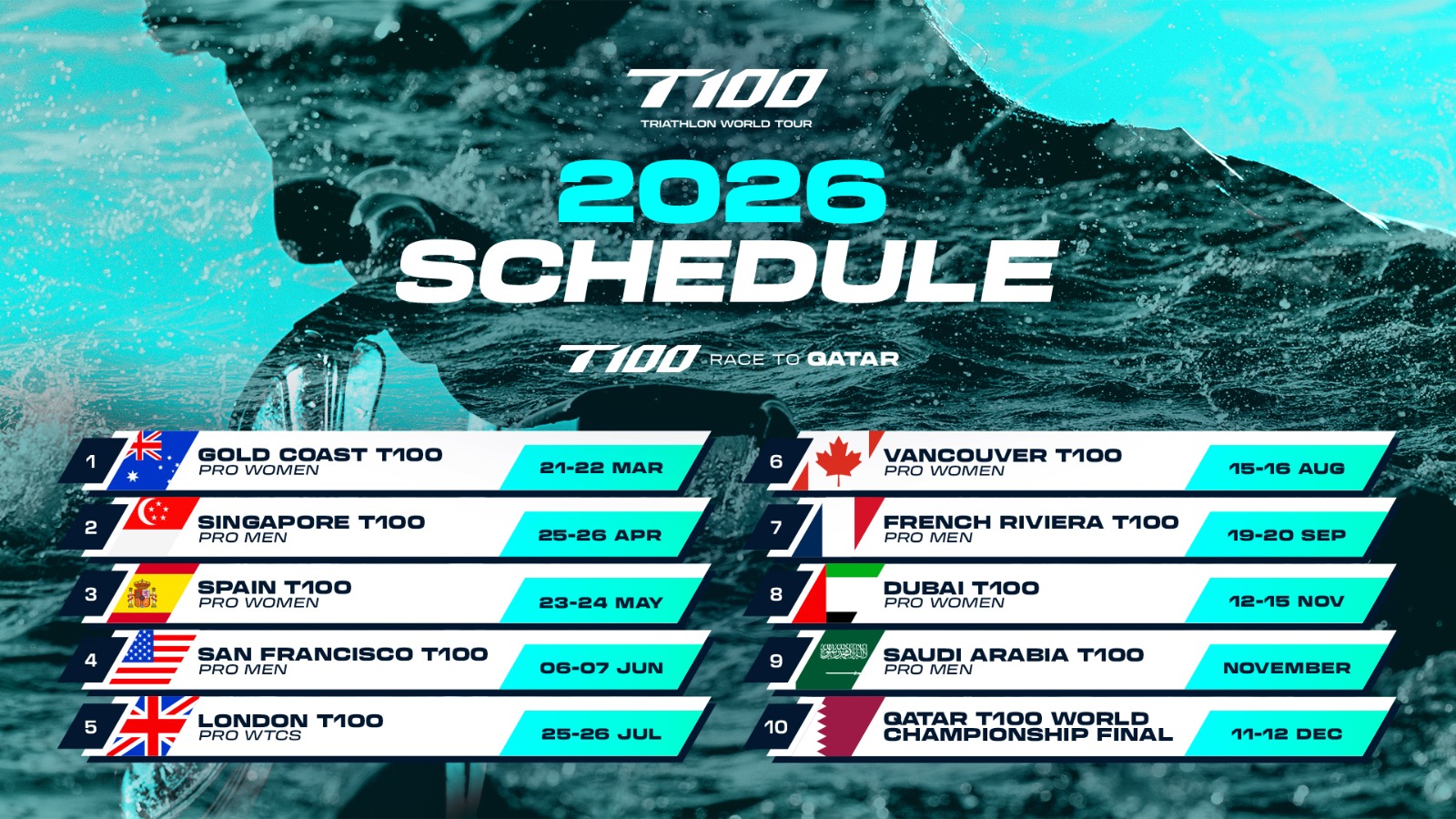 T100
TRIATHLON WORLD TOUR

2026
SCHEDULE

T100 RACE TO QATAR

1 GOLD COAST T100
PRO WOMEN
21-22 MAR

2 SINGAPORE T100
PRO MEN
25-26 APR

3 SPAIN T100
PRO WOMEN
23-24 MAY

4 SAN FRANCISCO T100
PRO MEN
06-07 JUN

5 LONDON T100
PRO WTCS
25-26 JUL

6 VANCOUVER T100
PRO WOMEN
15-16 AUG

7 FRENCH RIVIERA T100
PRO MEN
19-20 SEP

8 DUBAI T100
PRO WOMEN
12-15 NOV

9 SAUDI ARABIA T100
PRO MEN
NOVEMBER

10 QATAR T100 WORLD CHAMPIONSHIP FINAL
11-12 DEC